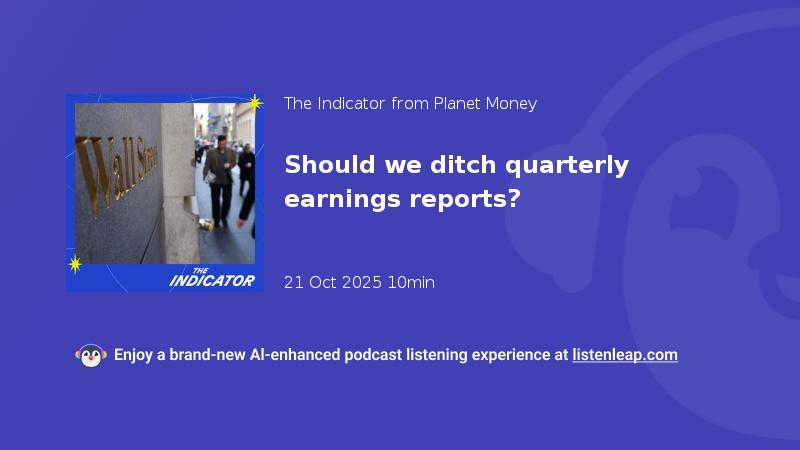 Wall Street

THE INDICATOR

The Indicator from Planet Money

Should we ditch quarterly earnings reports?

21 Oct 2025 10min

Enjoy a brand-new AI-enhanced podcast listening experience at listenleap.com